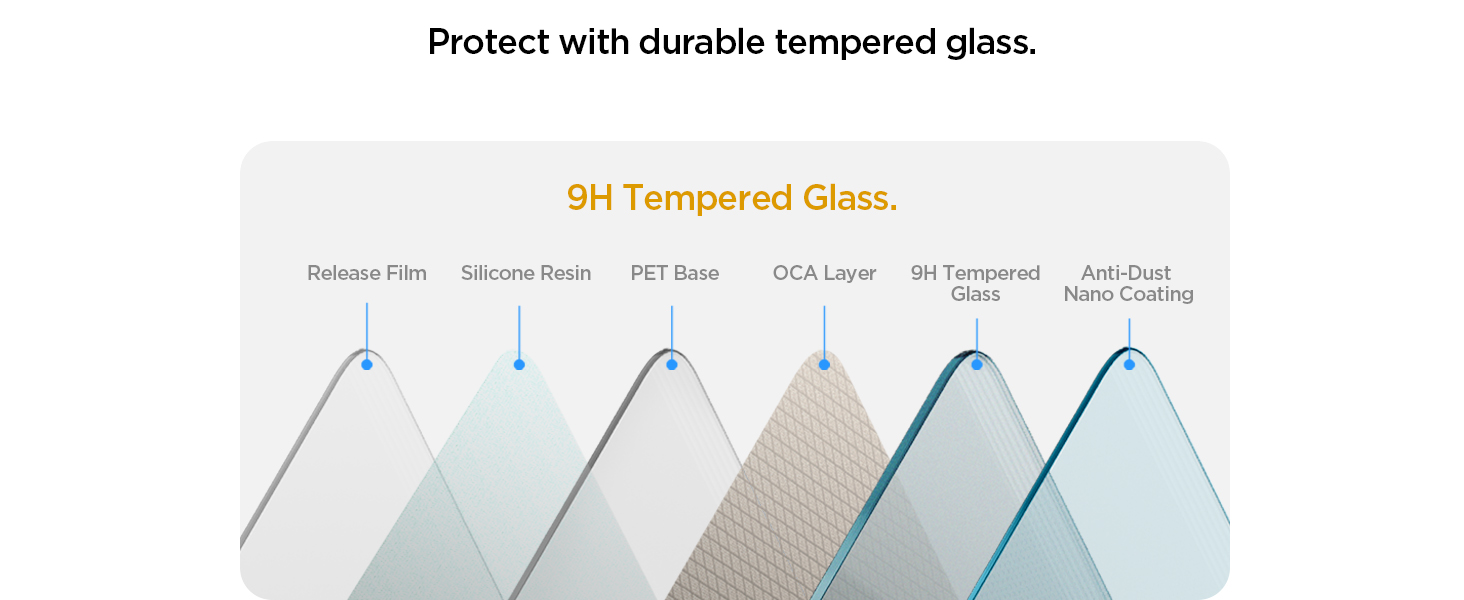 Protect with durable tempered glass.

9H Tempered Glass.

Release Film

Silicone Resin

PET Base

OCA Layer

9H Tempered Glass

Anti-Dust Nano Coating